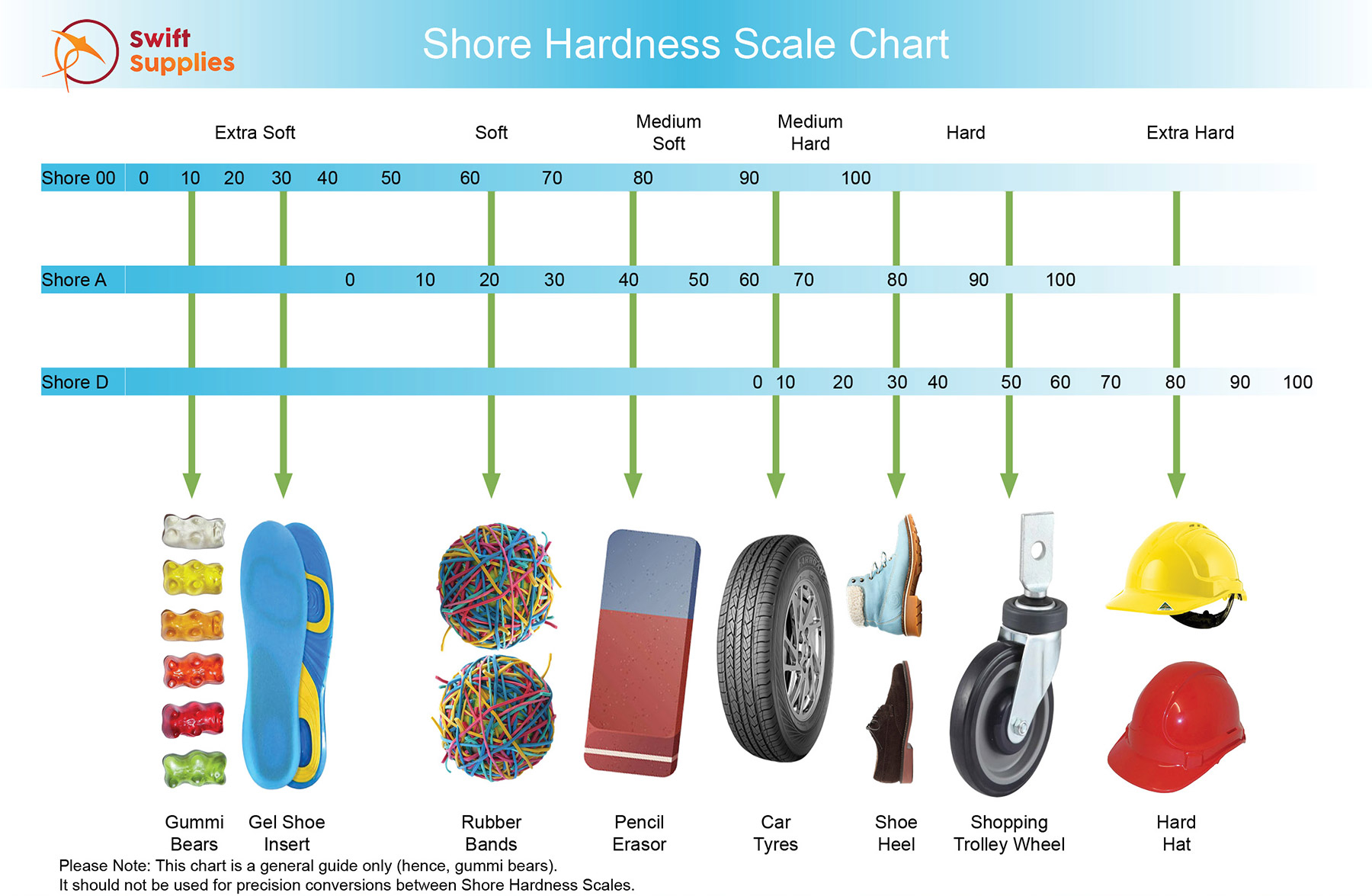 swift supplies

Shore Hardness Scale Chart

Extra Soft Soft Medium Soft Medium Hard Hard Extra Hard

Shore 00 0 10 20 30 40 50 60 70 80 90 100

Shore A 0 10 20 30 40 50 60 70 80 90 100

Shore D 0 10 20 30 40 50 60 70 80 90 100

Gummi Bears

Gel Shoe Insert

Rubber Bands

Pencil Erasor

Car Tyres

Shoe Heel

Shopping Trolley Wheel

Hard Hat

Please Note: This chart is a general guide only (hence, gummi bears).
It should not be used for precision conversions between Shore Hardness Scales.